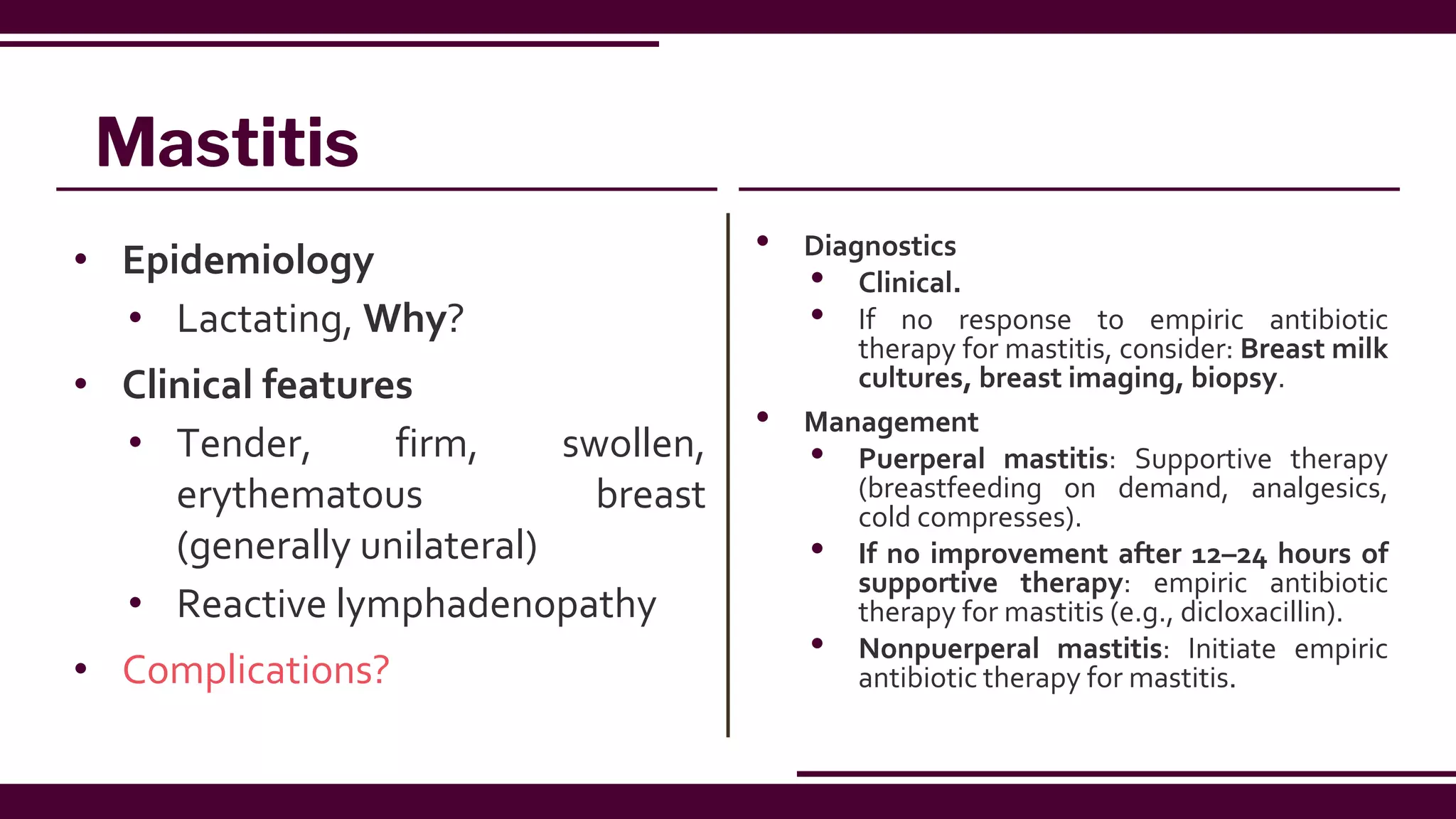 Mastitis

• Epidemiology
  • Lactating, Why?
• Clinical features
  • Tender, firm, swollen, erythematous breast (generally unilateral)
  • Reactive lymphadenopathy
• Complications?

• Diagnostics
  • Clinical.
  • If no response to empiric antibiotic therapy for mastitis, consider: Breast milk cultures, breast imaging, biopsy.
• Management
  • Puerperal mastitis: Supportive therapy (breastfeeding on demand, analgesics, cold compresses).
  • If no improvement after 12–24 hours of supportive therapy: empiric antibiotic therapy for mastitis (e.g., dicloxacillin).
  • Nonpuerperal mastitis: Initiate empiric antibiotic therapy for mastitis.